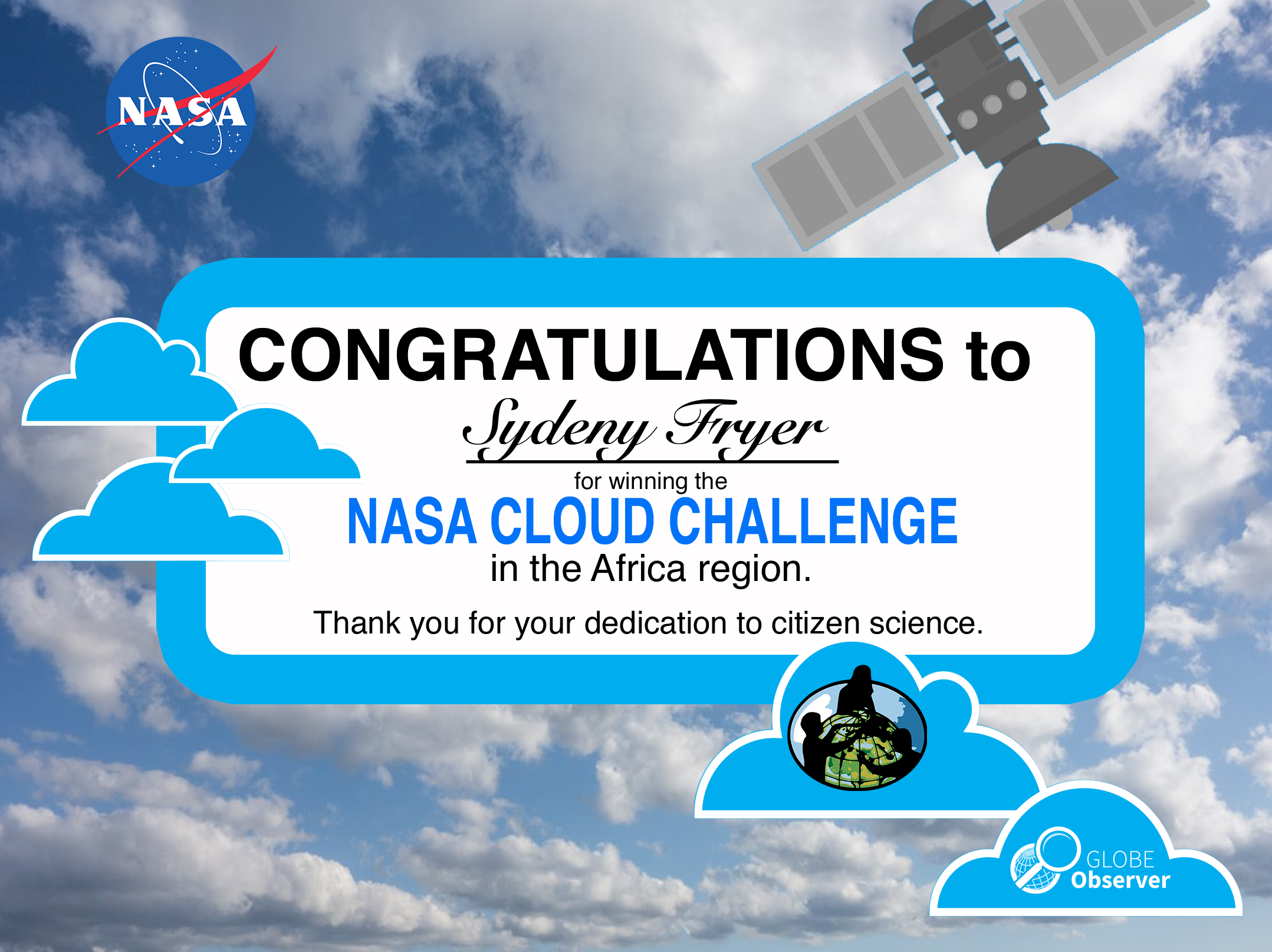 NASA

CONGRATULATIONS to

Sydeny Fryer

for winning the

NASA CLOUD CHALLENGE

in the Africa region.

Thank you for your dedication to citizen science.

GLOBE Observer